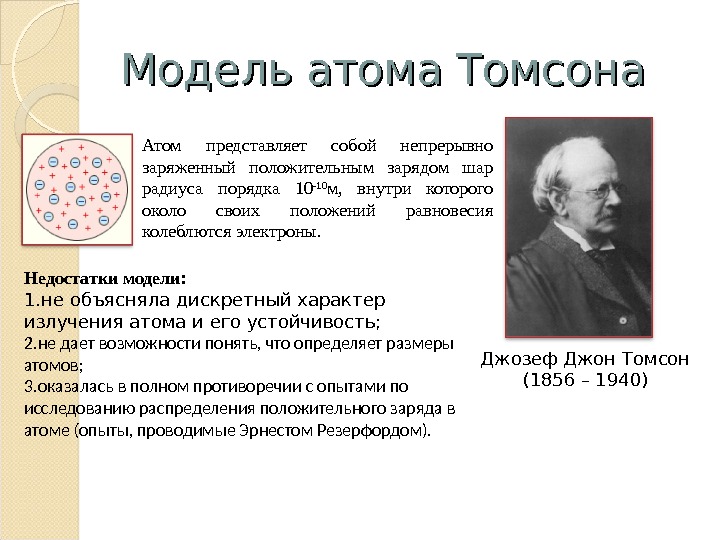 Модель атома Томсона

Атом представляет собой непрерывно заряженный положительным зарядом шар радиуса порядка $10^{-10}$м, внутри которого около своих положений равновесия колеблются электроны.

Недостатки модели:
1.не объясняла дискретный характер излучения атома и его устойчивость;
2.не дает возможности понять, что определяет размеры атомов;
3.оказалась в полном противоречии с опытами по исследованию распределения положительного заряда в атоме (опыты, проводимые Эрнестом Резерфордом).

Джозеф Джон Томсон
(1856 – 1940)